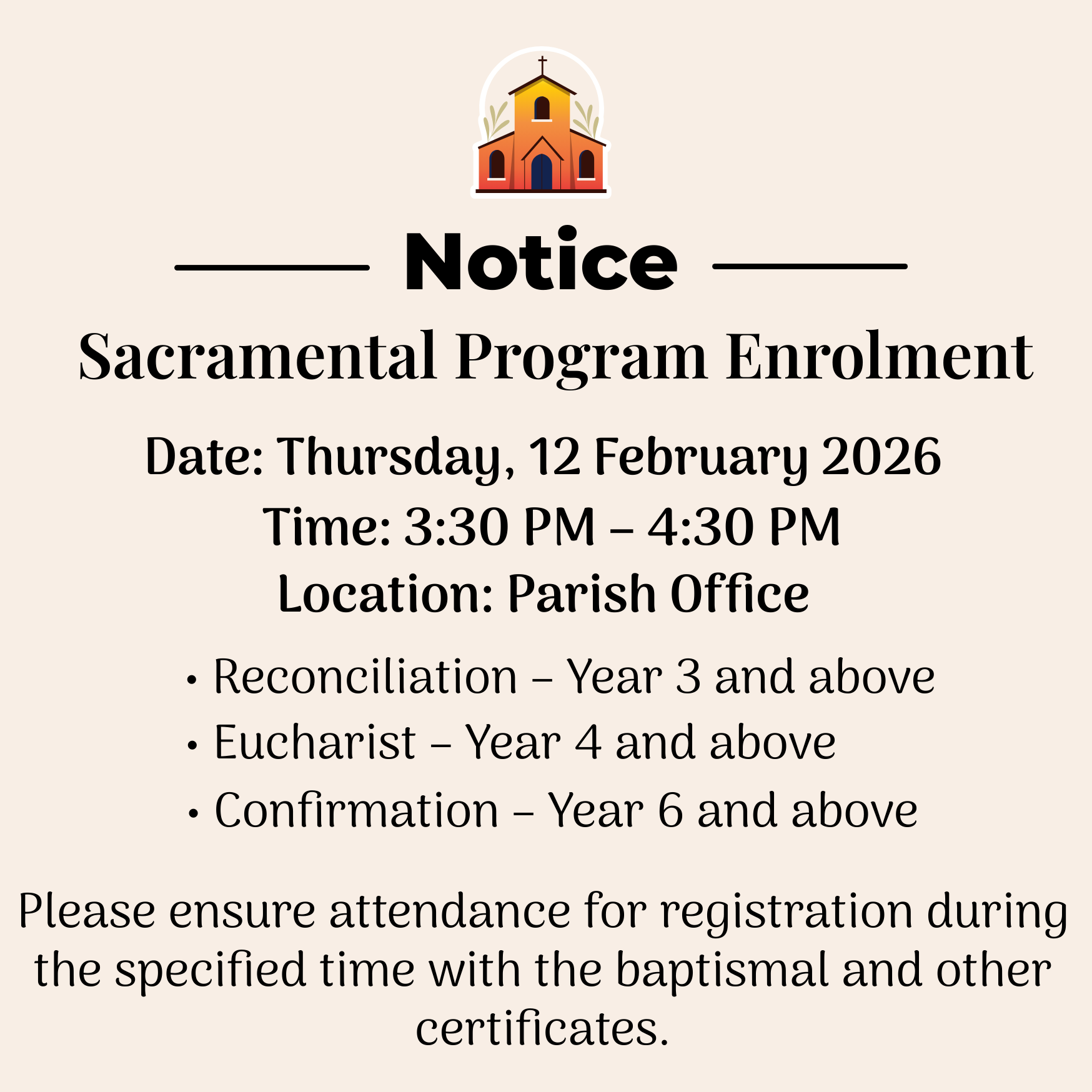 Notice

Sacramental Program Enrolment

Date: Thursday, 12 February 2026
Time: 3:30 PM – 4:30 PM
Location: Parish Office

• Reconciliation – Year 3 and above
• Eucharist – Year 4 and above
• Confirmation – Year 6 and above

Please ensure attendance for registration during the specified time with the baptismal and other certificates.